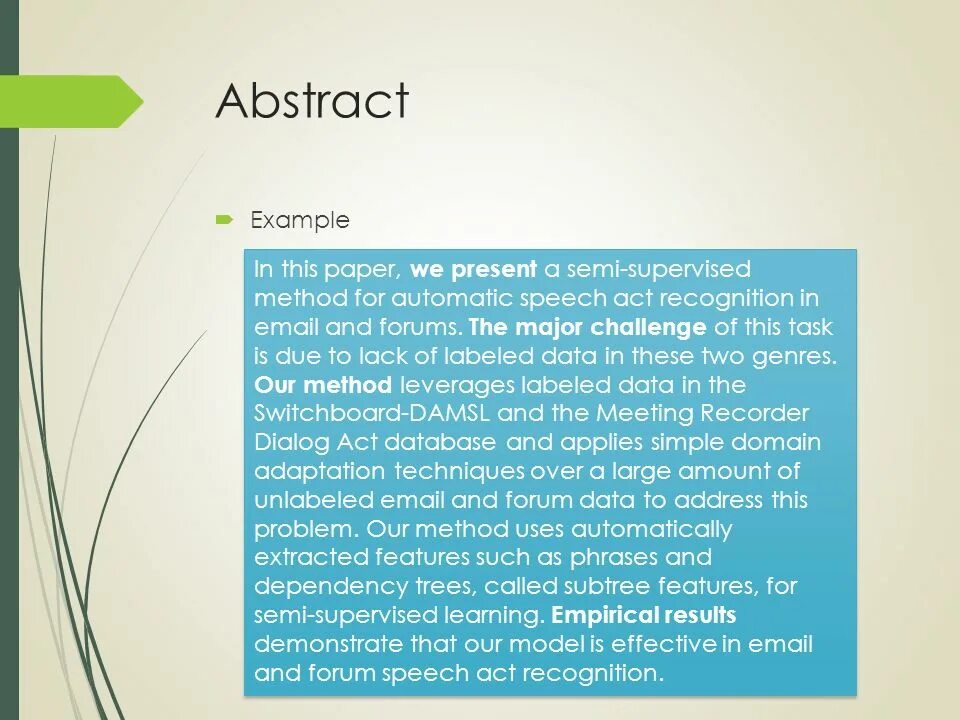 Abstract

Example

In this paper, we present a semi-supervised method for automatic speech act recognition in email and forums. The major challenge of this task is due to lack of labeled data in these two genres. Our method leverages labeled data in the Switchboard-DAMSL and the Meeting Recorder Dialog Act database and applies simple domain adaptation techniques over a large amount of unlabeled email and forum data to address this problem. Our method uses automatically extracted features such as phrases and dependency trees, called subtree features, for semi-supervised learning. Empirical results demonstrate that our model is effective in email and forum speech act recognition.